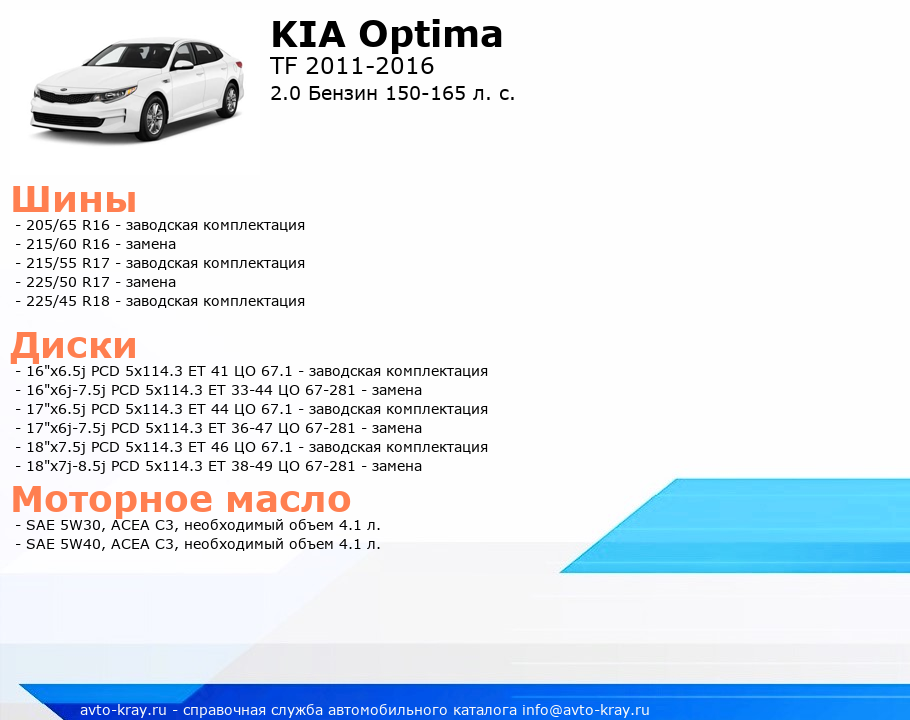 KIA Optima
TF 2011-2016
2.0 Бензин 150-165 л. с.

Шины
- 205/65 R16 - заводская комплектация
- 215/60 R16 - замена
- 215/55 R17 - заводская комплектация
- 225/50 R17 - замена
- 225/45 R18 - заводская комплектация

Диски
- 16"x6.5j PCD 5x114.3 ET 41 ЦО 67.1 - заводская комплектация
- 16"x6j-7.5j PCD 5x114.3 ET 33-44 ЦО 67-281 - замена
- 17"x6.5j PCD 5x114.3 ET 44 ЦО 67.1 - заводская комплектация
- 17"x6j-7.5j PCD 5x114.3 ET 36-47 ЦО 67-281 - замена
- 18"x7.5j PCD 5x114.3 ET 46 ЦО 67.1 - заводская комплектация
- 18"x7j-8.5j PCD 5x114.3 ET 38-49 ЦО 67-281 - замена

Моторное масло
- SAE 5W30, ACEA C3, необходимый объем 4.1 л.
- SAE 5W40, ACEA C3, необходимый объем 4.1 л.

avto-kray.ru - справочная служба автомобильного каталога info@avto-kray.ru